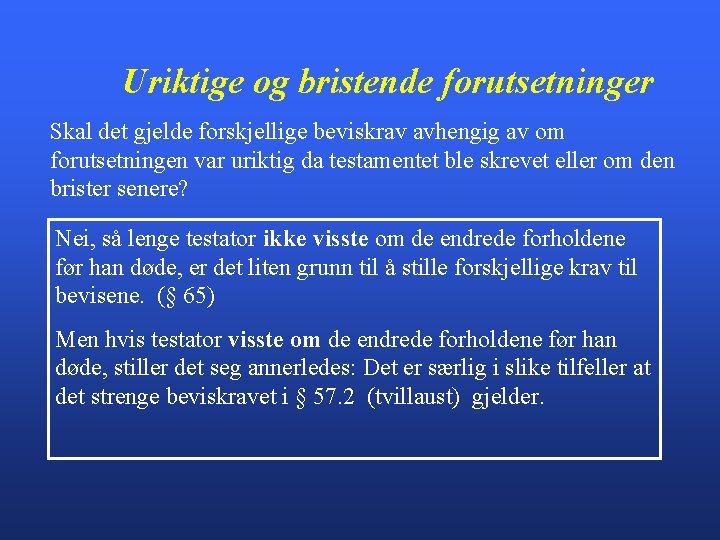 Uriktige og bristende forutsetninger

Skal det gjelde forskjellige beviskrav avhengig av om forutsetningen var uriktig da testamentet ble skrevet eller om den brister senere?

Nei, så lenge testator ikke visste om de endrede forholdene før han døde, er det liten grunn til å stille forskjellige krav til bevisene. (§ 65)

Men hvis testator visste om de endrede forholdene før han døde, stiller det seg annerledes: Det er særlig i slike tilfeller at det strenge beviskravet i § 57.2 (tvillaust) gjelder.